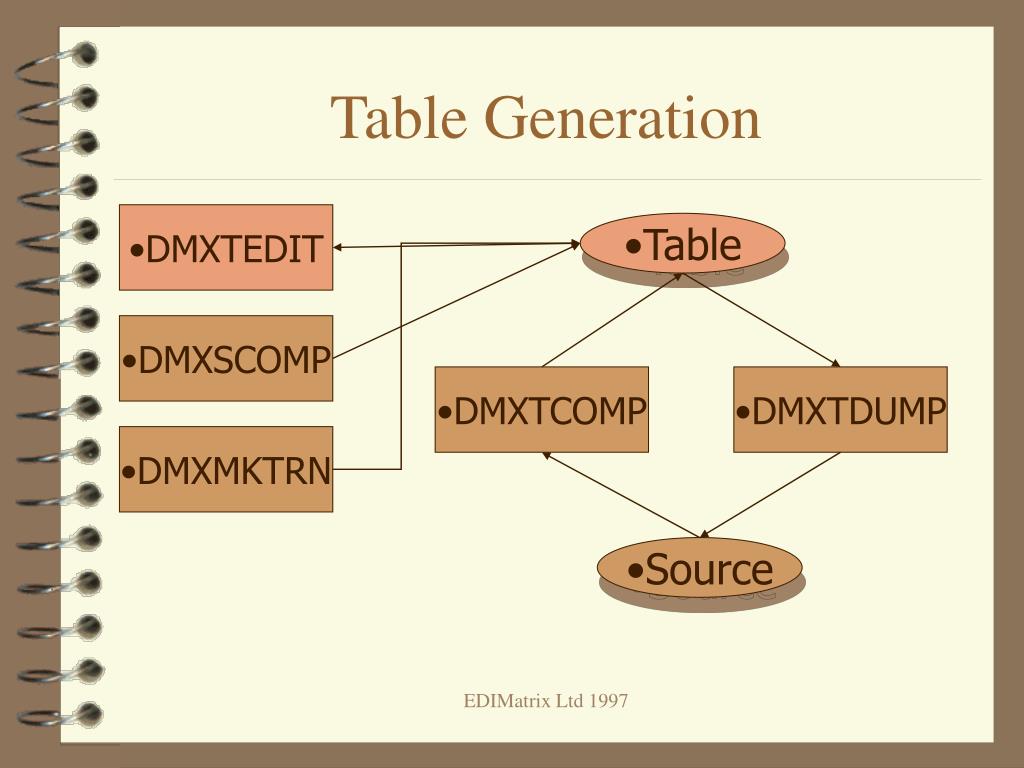 Table Generation

•DMXTEDIT

•DMXSCOMP

•DMXMKTRN

•Table

•DMXTCOMP

•DMXTDUMP

•Source

EDIMatrix Ltd 1997